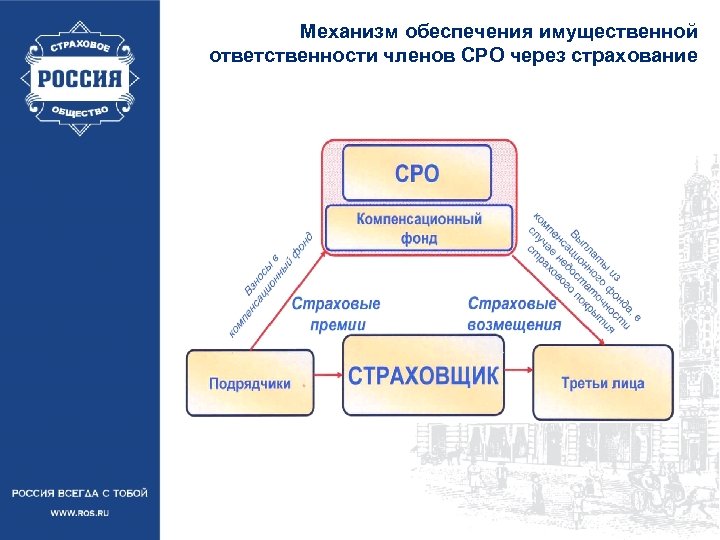 СТРАХОВОЕ
РОССИЯ
ОБЩЕСТВО

Механизм обеспечения имущественной ответственности членов СРО через страхование

СРО

Компенсационный фонд

Взносы в компенсационный фонд

Выплаты из компенсационного фонда, в случае недостаточности страхового покрытия

Страховые премии

Страховые возмещения

Подрядчики

СТРАХОВЩИК

Третьи лица

РОССИЯ ВСЕГДА С ТОБОЙ

WWW.ROS.RU